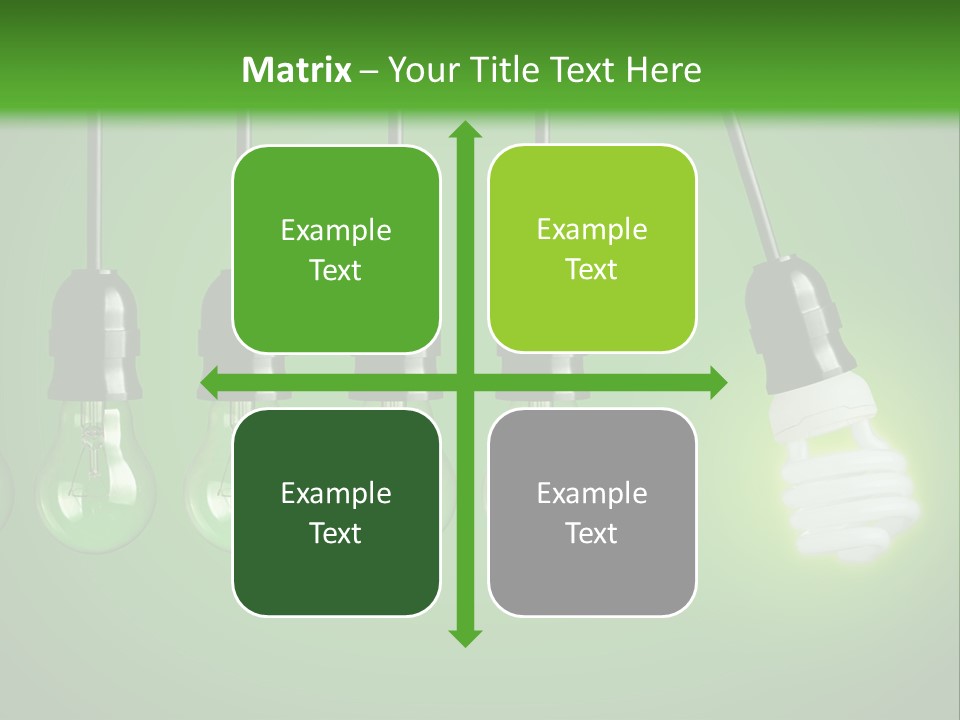 Matrix – Your Title Text Here

Example Text

Example Text

Example Text

Example Text